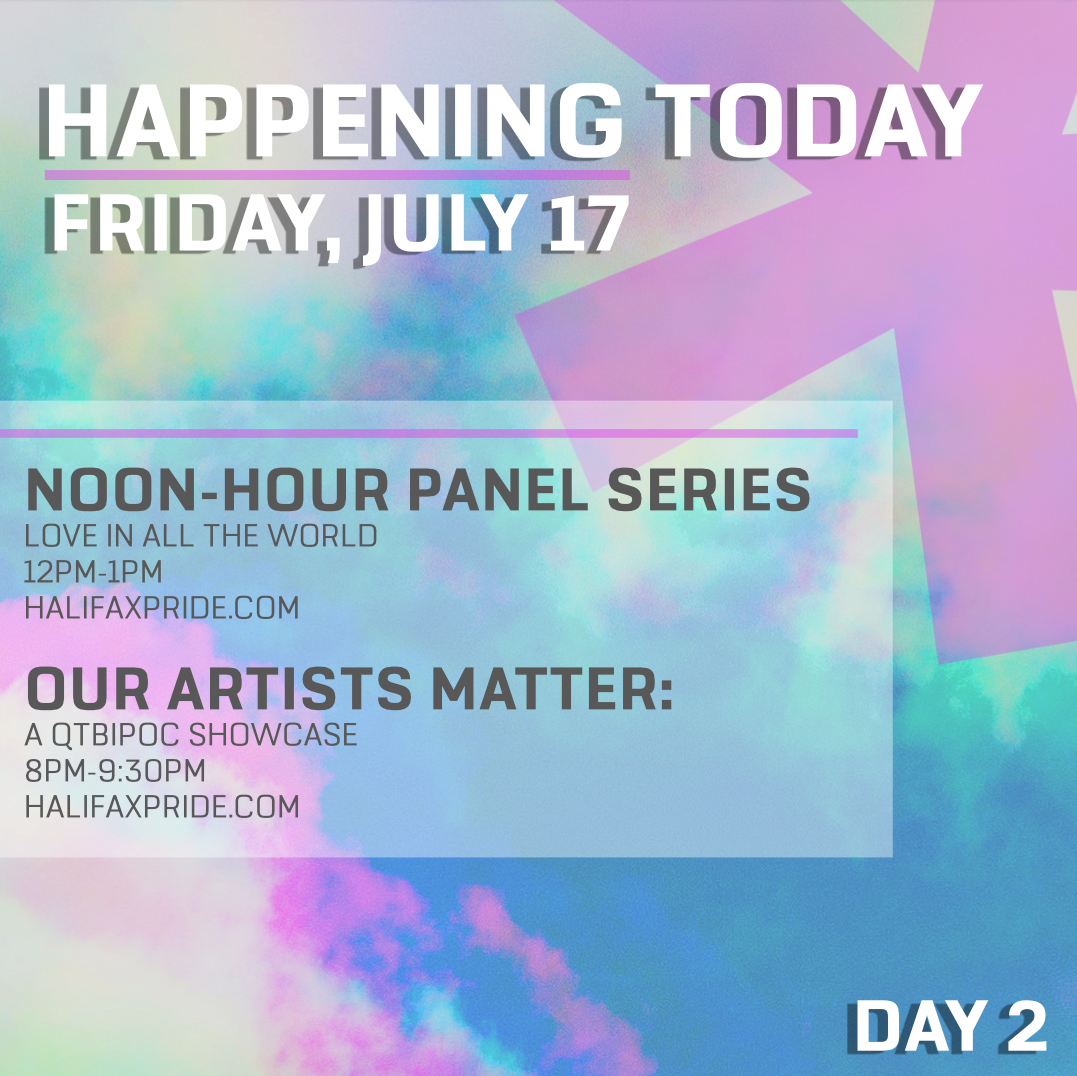 HAPPENING TODAY
FRIDAY, JULY 17

NOON-HOUR PANEL SERIES
LOVE IN ALL THE WORLD
12PM-1PM
HALIFAXPRIDE.COM

OUR ARTISTS MATTER:
A QTBIPOC SHOWCASE
8PM-9:30PM
HALIFAXPRIDE.COM

DAY 2